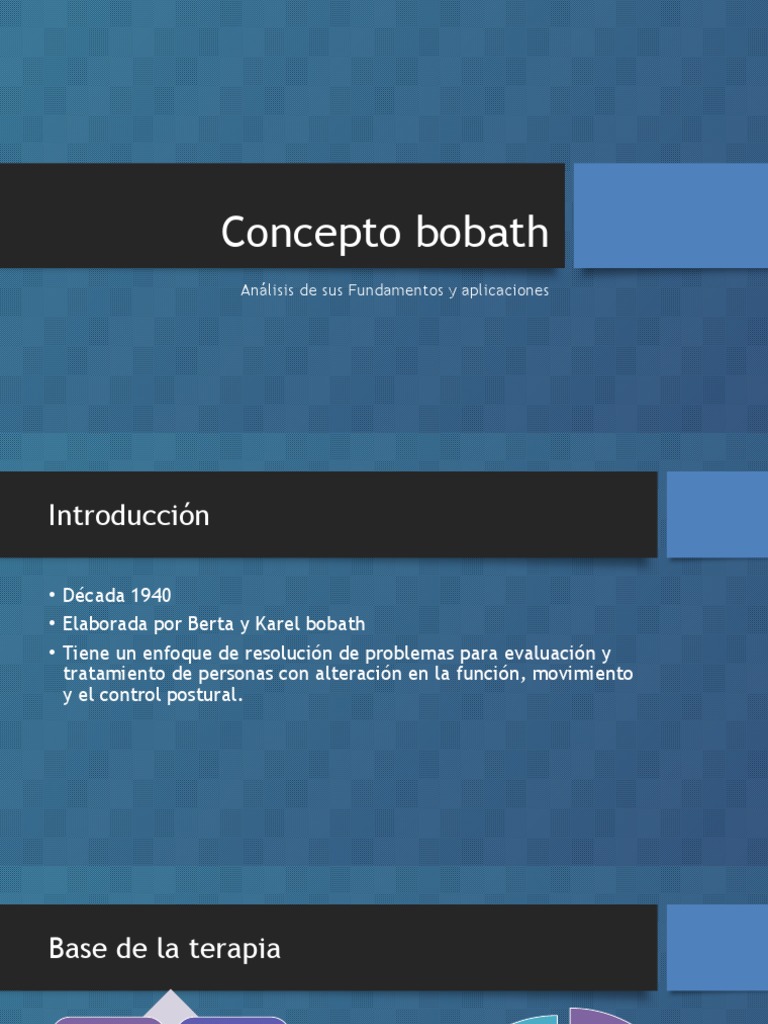 Concepto bobath

Análisis de sus Fundamentos y aplicaciones

Introducción

• Década 1940
• Elaborada por Berta y Karel bobath
• Tiene un enfoque de resolución de problemas para evaluación y tratamiento de personas con alteración en la función, movimiento y el control postural.

Base de la terapia